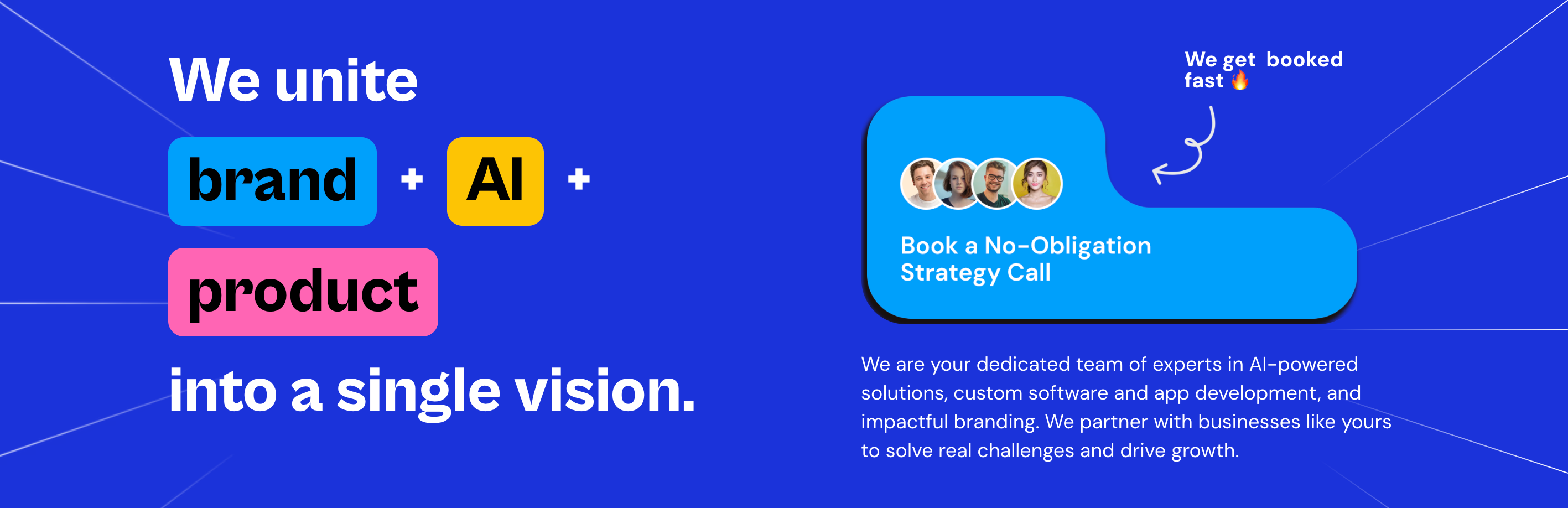 We unite

brand + AI +

product

into a single vision.

We get booked fast 🔥

Book a No-Obligation Strategy Call

We are your dedicated team of experts in AI-powered solutions, custom software and app development, and impactful branding. We partner with businesses like yours to solve real challenges and drive growth.